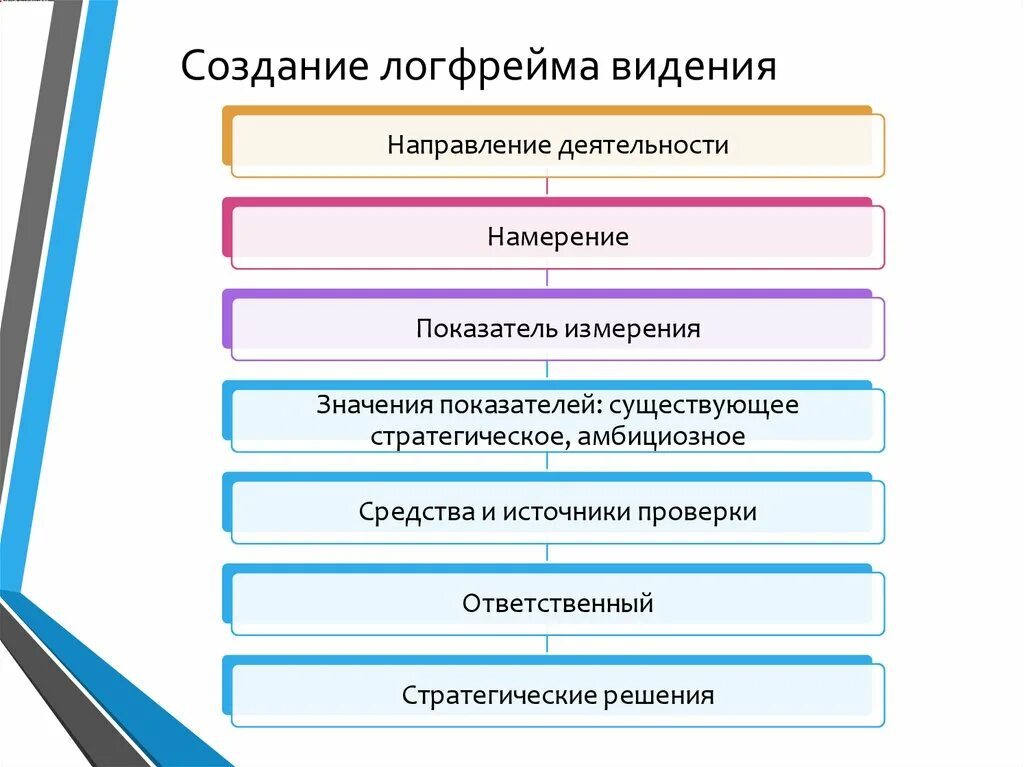 Создание логфрейма видения

Направление деятельности

Намерение

Показатель измерения

Значения показателей: существующее стратегическое, амбициозное

Средства и источники проверки

Ответственный

Стратегические решения